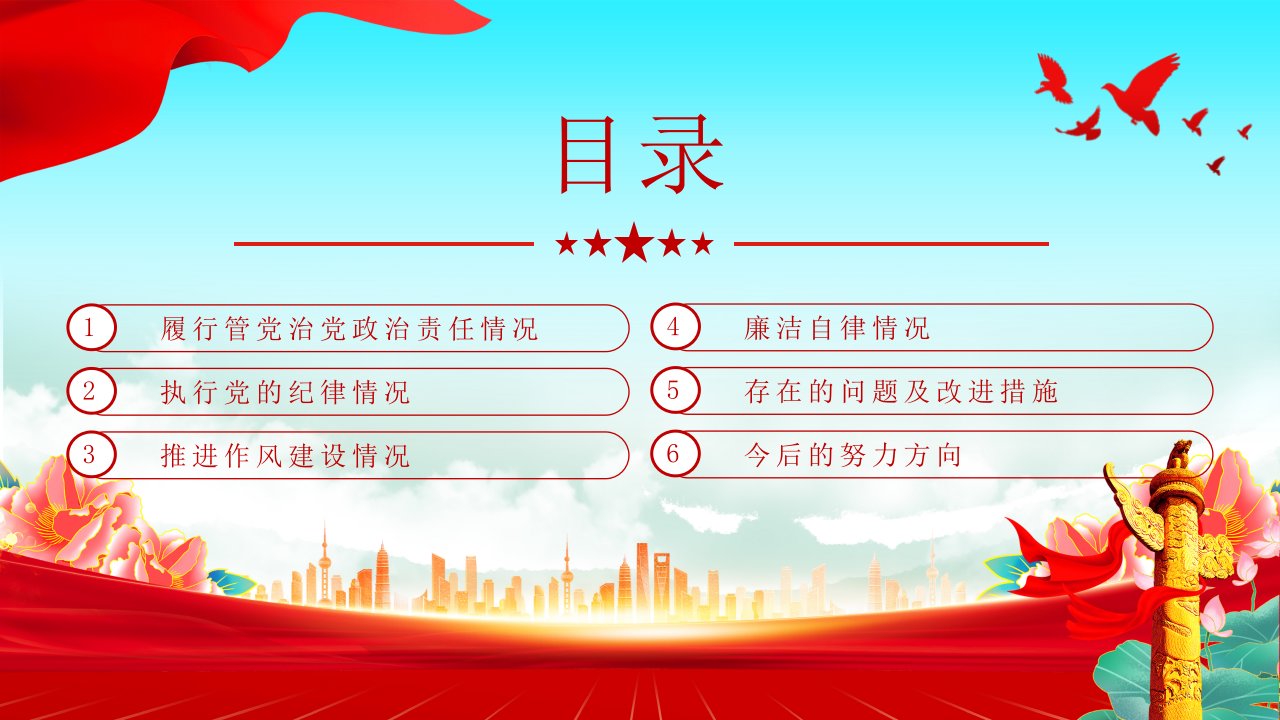 目录

1 履行管党治党政治责任情况

2 执行党的纪律情况

3 推进作风建设情况

4 廉洁自律情况

5 存在的问题及改进措施

6 今后的努力方向